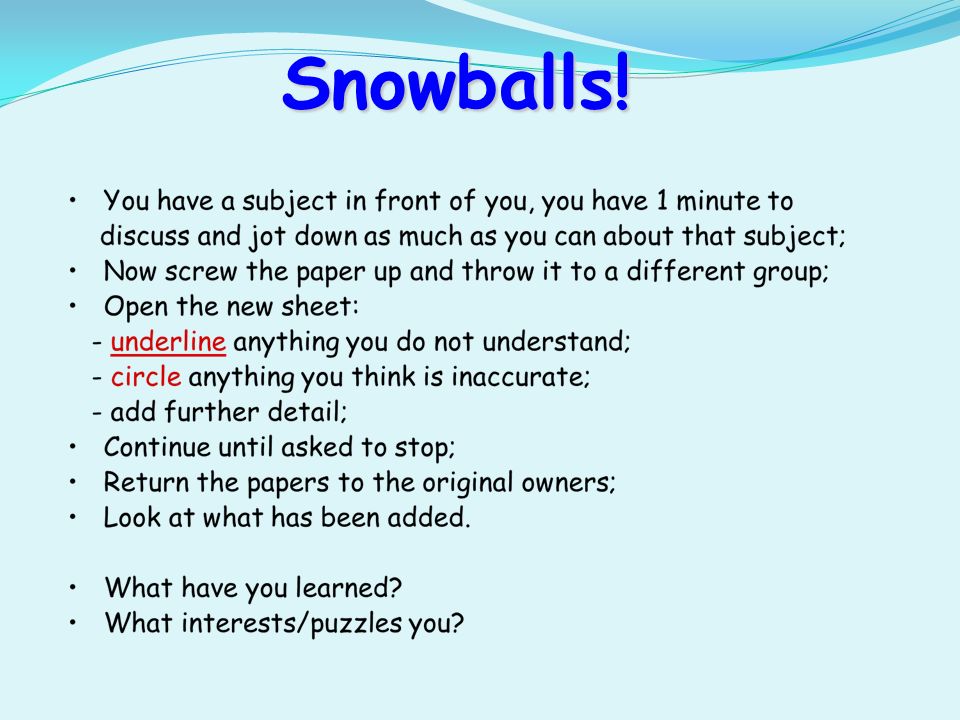 Snowballs!

• You have a subject in front of you, you have 1 minute to discuss and jot down as much as you can about that subject;
• Now screw the paper up and throw it to a different group;
• Open the new sheet:
- underline anything you do not understand;
- circle anything you think is inaccurate;
- add further detail;
• Continue until asked to stop;
• Return the papers to the original owners;
• Look at what has been added.

• What have you learned?
• What interests/puzzles you?